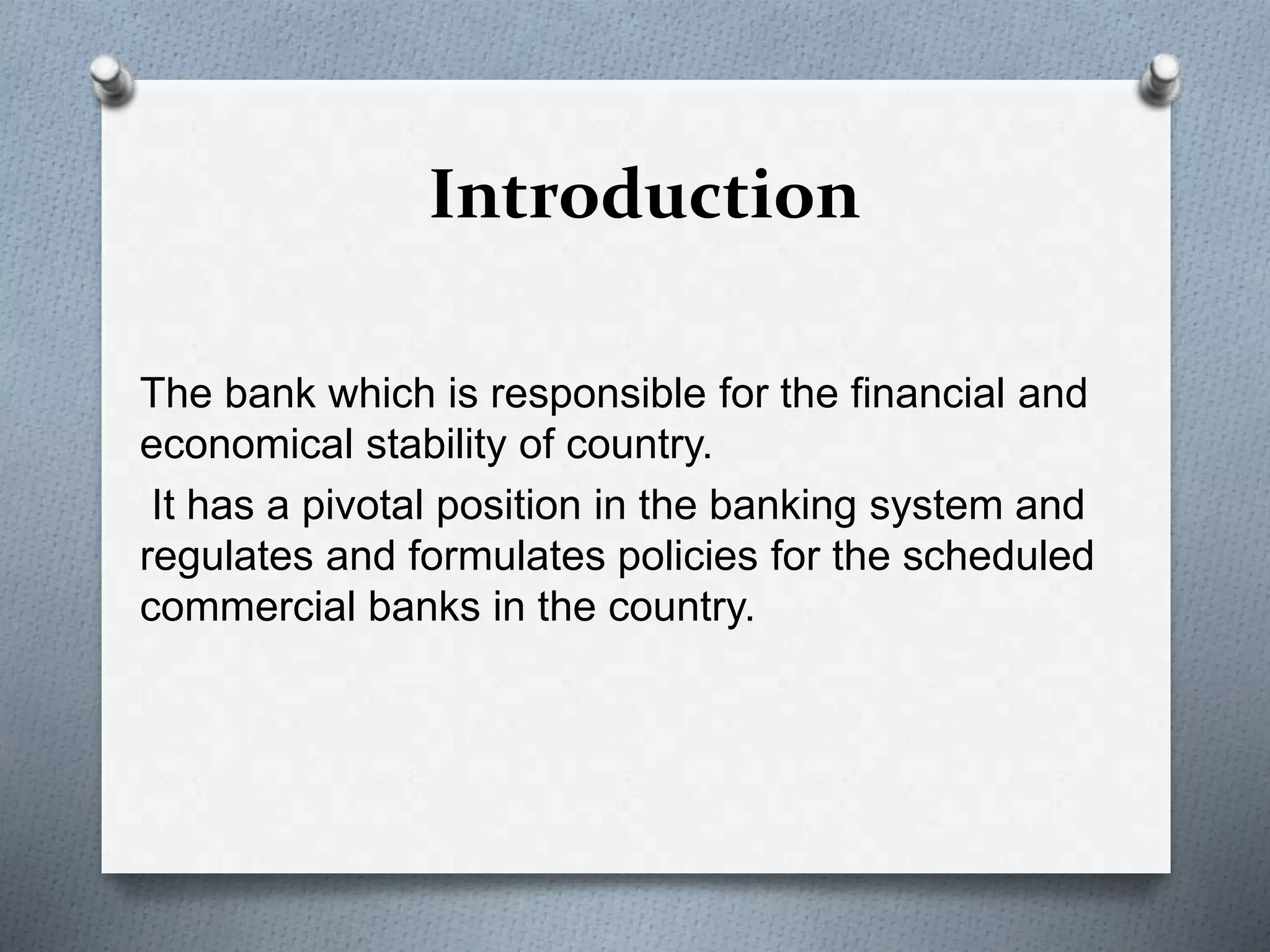 Introduction

The bank which is responsible for the financial and economical stability of country.

It has a pivotal position in the banking system and regulates and formulates policies for the scheduled commercial banks in the country.